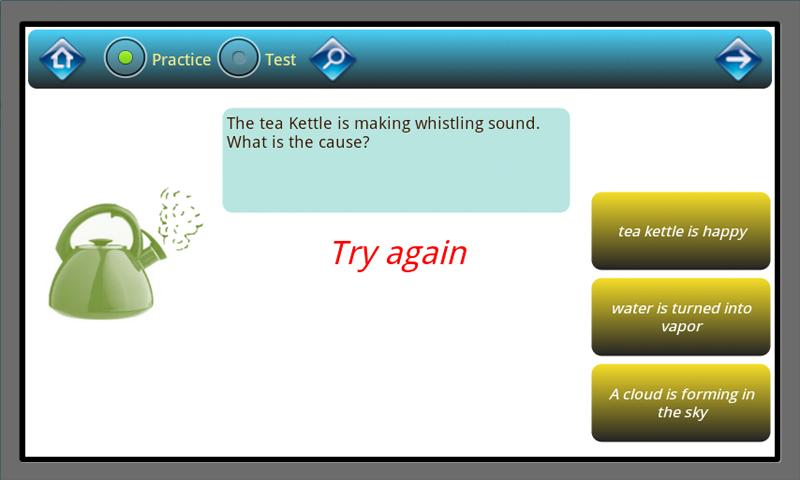 Practice Test

The tea Kettle is making whistling sound. What is the cause?

Try again

tea kettle is happy

water is turned into vapor

A cloud is forming in the sky